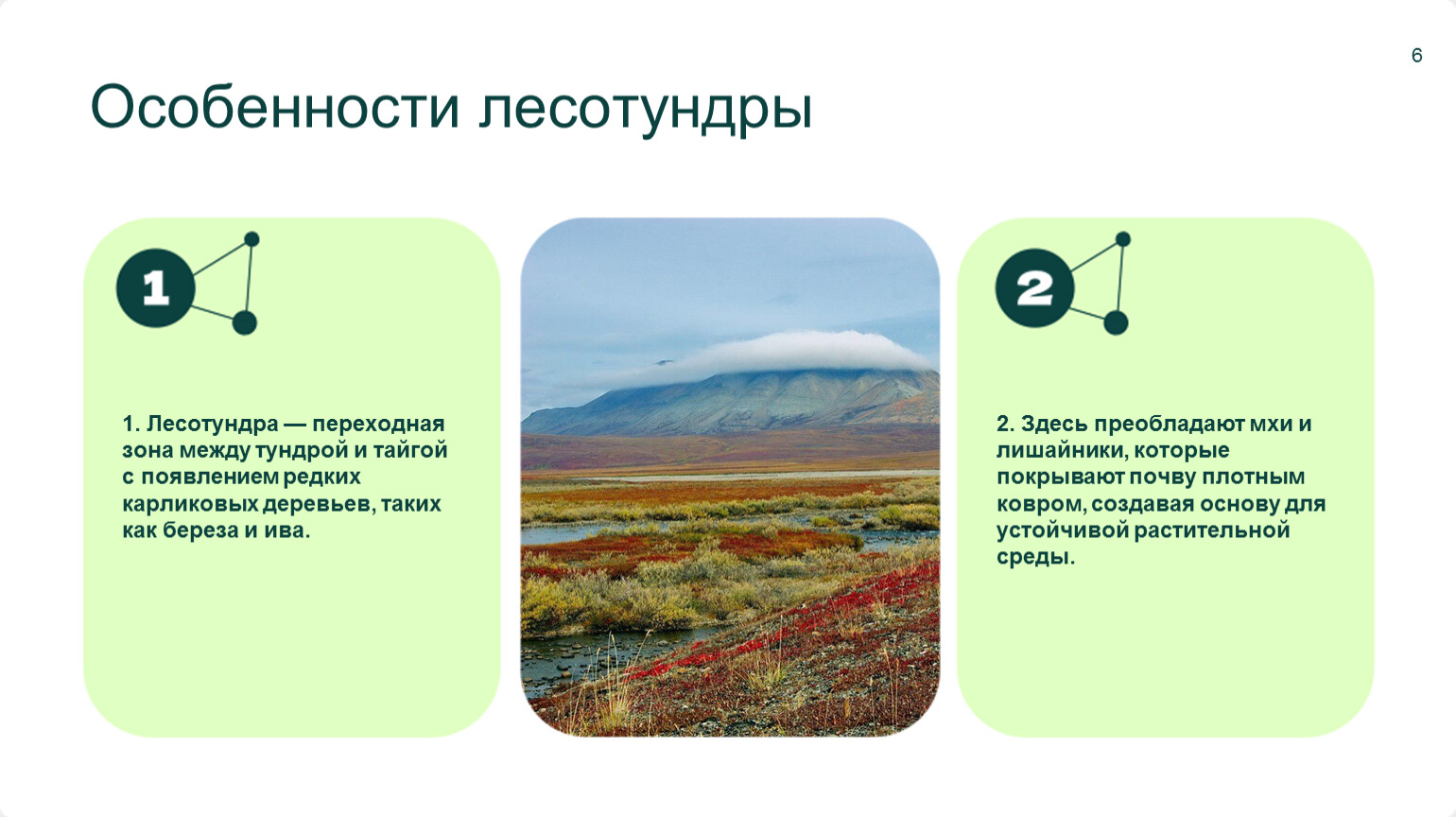 6

Особенности лесотундры

1

1. Лесотундра — переходная зона между тундрой и тайгой с появлением редких карликовых деревьев, таких как береза и ива.

2

2. Здесь преобладают мхи и лишайники, которые покрывают почву плотным ковром, создавая основу для устойчивой растительной среды.